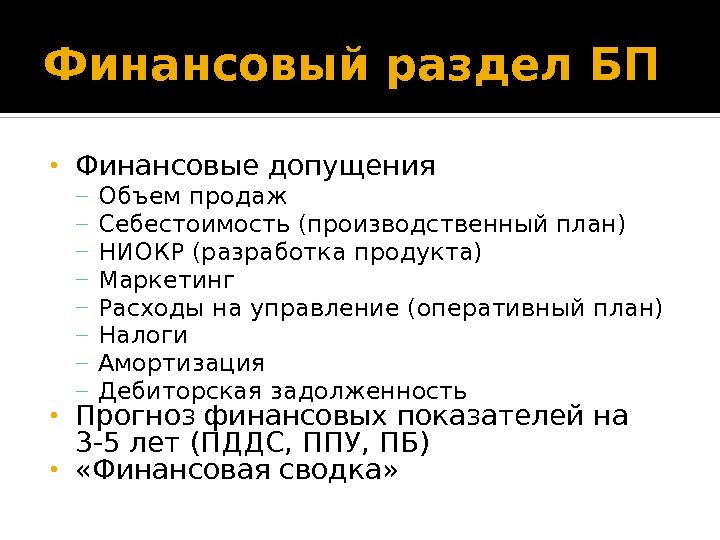 Финансовый раздел БП

• Финансовые допущения
– Объем продаж
– Себестоимость (производственный план)
– НИОКР (разработка продукта)
– Маркетинг
– Расходы на управление (оперативный план)
– Налоги
– Амортизация
– Дебиторская задолженность
• Прогноз финансовых показателей на 3-5 лет (ПДДС, ППУ, ПБ)
• «Финансовая сводка»